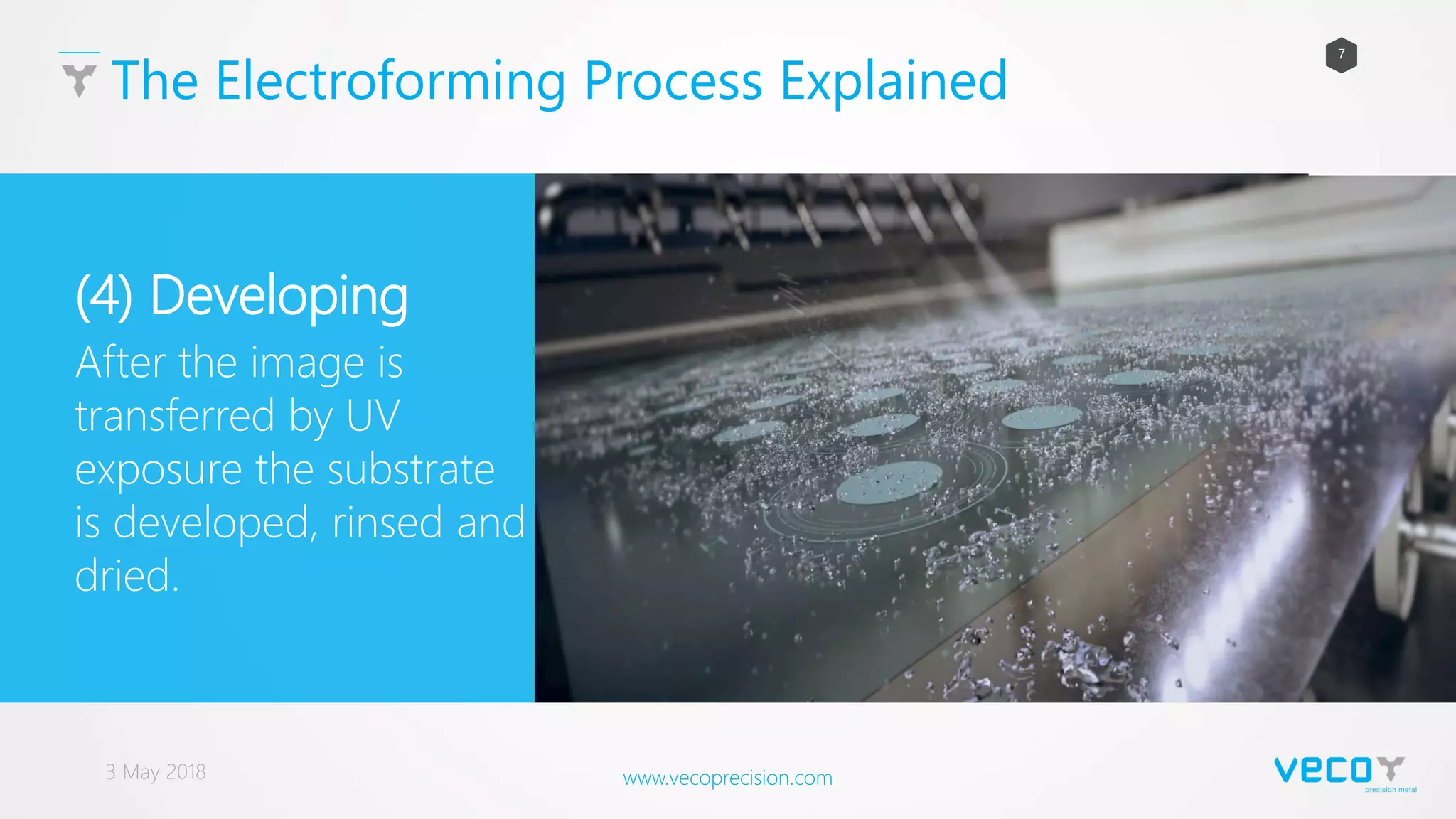 The Electroforming Process Explained

7

(4) Developing

After the image is transferred by UV exposure the substrate is developed, rinsed and dried.

3 May 2018

www.vecoprecision.com

veco

precision metal